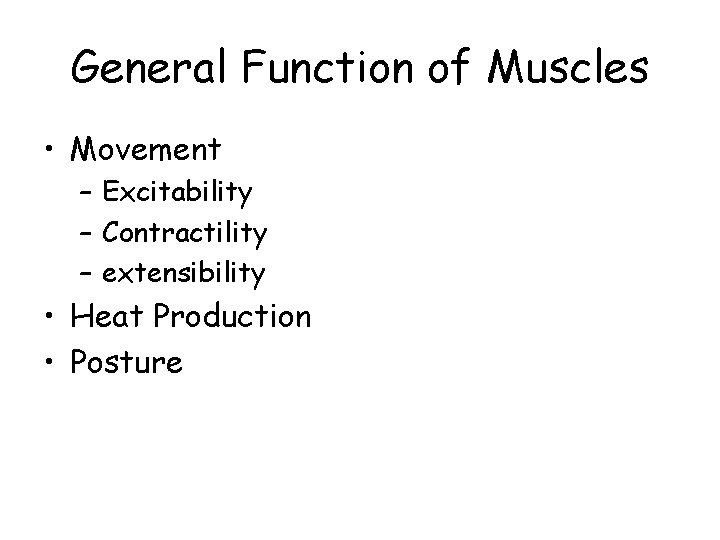 General Function of Muscles

• Movement
– Excitability
– Contractility
– extensibility
• Heat Production
• Posture